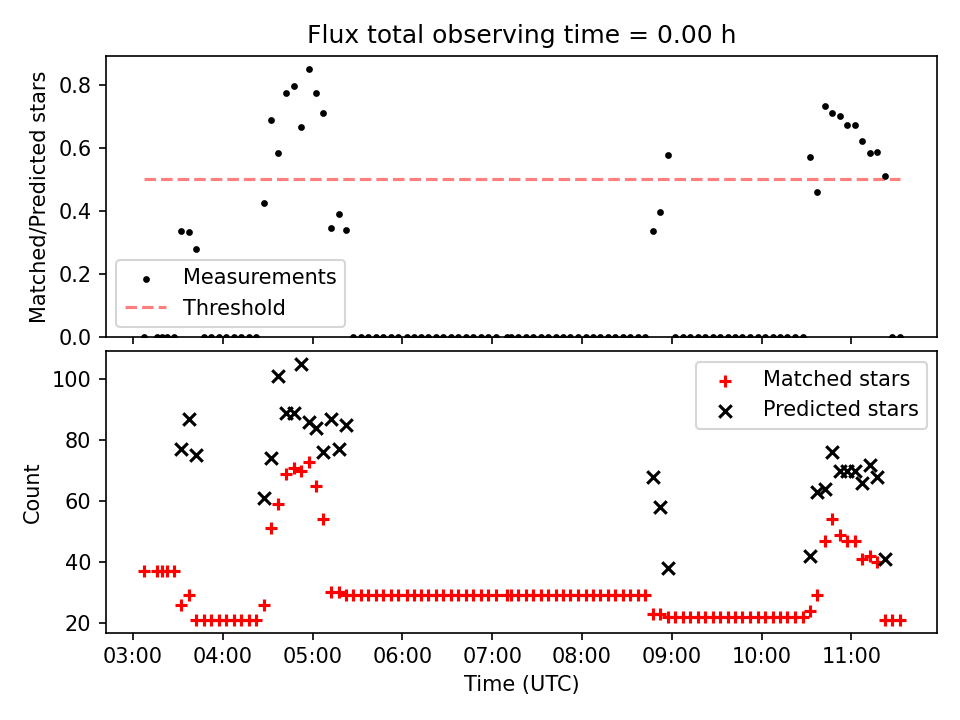 Flux total observing time = 0.00 h

Matched/Predicted stars

0.8
0.6
0.4
0.2
0.0

Measurements
Threshold

Count

100
80
60
40
20

Matched stars
Predicted stars

03:00 04:00 05:00 06:00 07:00 08:00 09:00 10:00 11:00

Time (UTC)